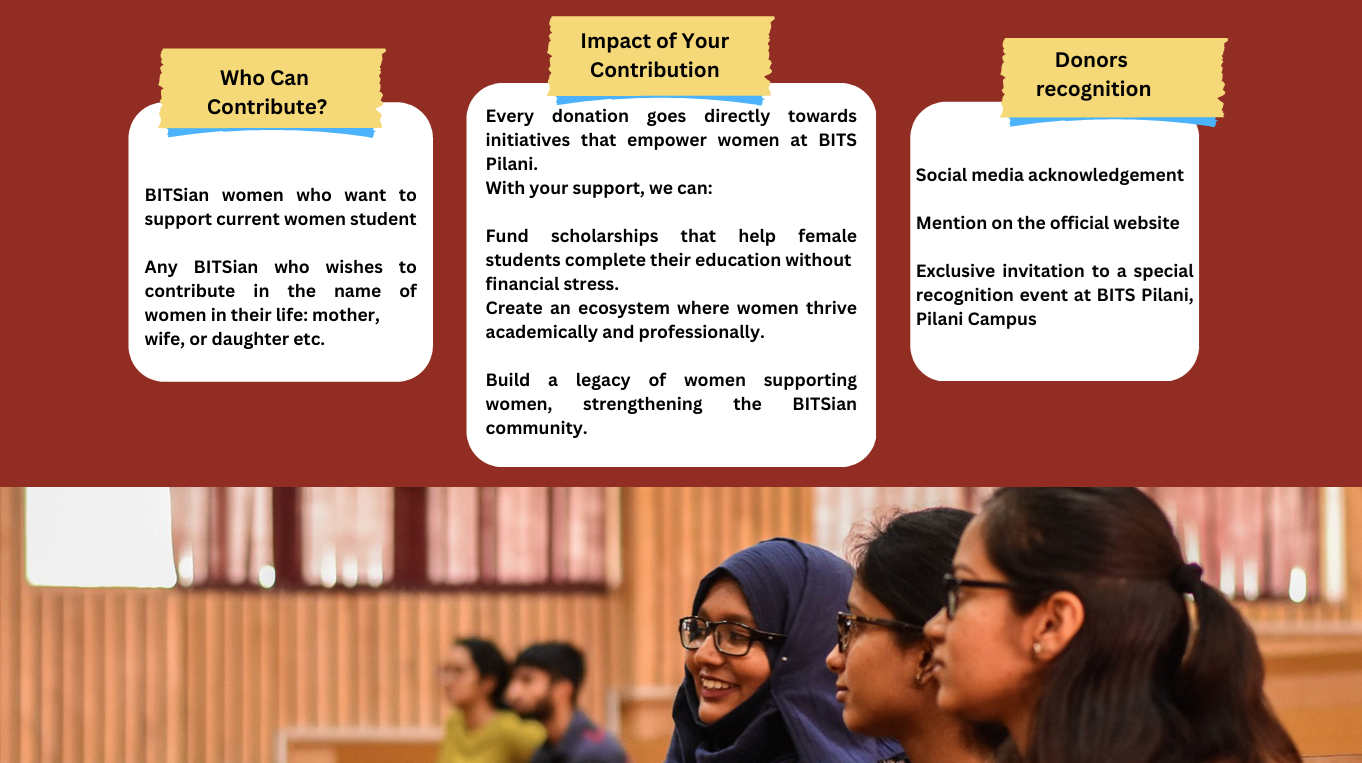 Who Can Contribute?

BITSian women who want to support current women student

Any BITSian who wishes to contribute in the name of women in their life: mother, wife, or daughter etc.

Impact of Your Contribution

Every donation goes directly towards initiatives that empower women at BITS Pilani.
With your support, we can:

Fund scholarships that help female students complete their education without financial stress.
Create an ecosystem where women thrive academically and professionally.

Build a legacy of women supporting women, strengthening the BITSian community.

Donors recognition

Social media acknowledgement

Mention on the official website

Exclusive invitation to a special recognition event at BITS Pilani, Pilani Campus